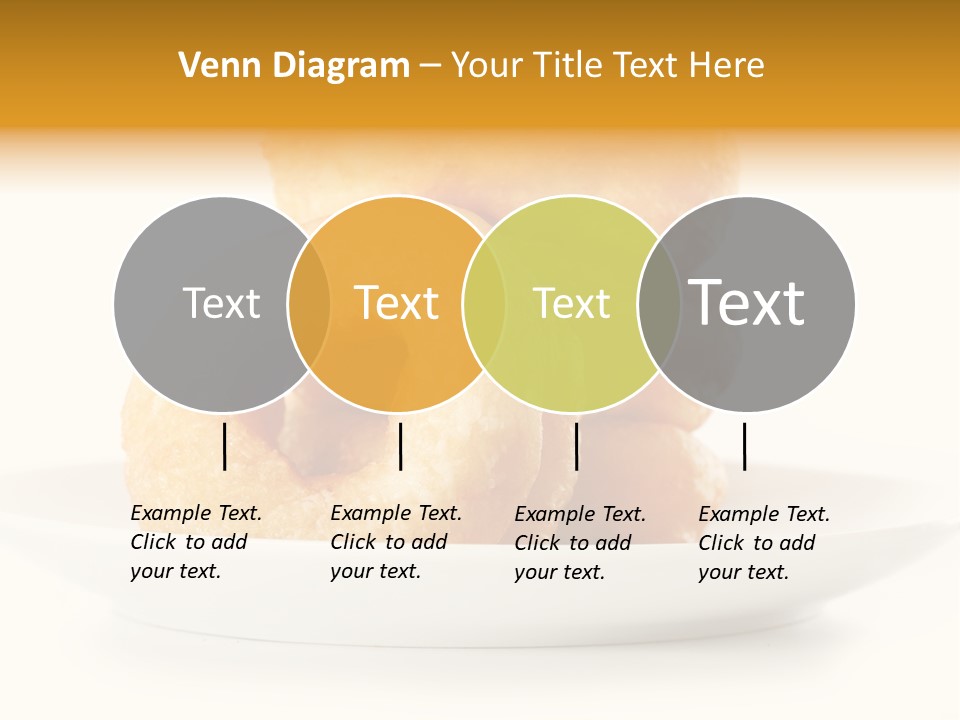 Venn Diagram – Your Title Text Here

Text

Text

Text

Text

Example Text. Click to add your text.

Example Text. Click to add your text.

Example Text. Click to add your text.

Example Text. Click to add your text.